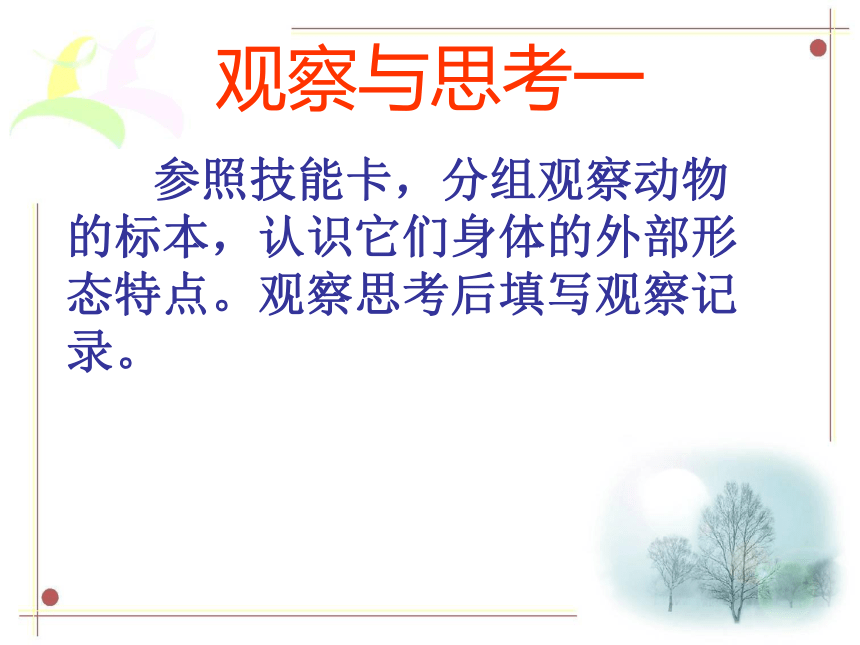 观察与思考一

参照技能卡，分组观察动物的标本，认识它们身体的外部形态特点。观察思考后填写观察记录。